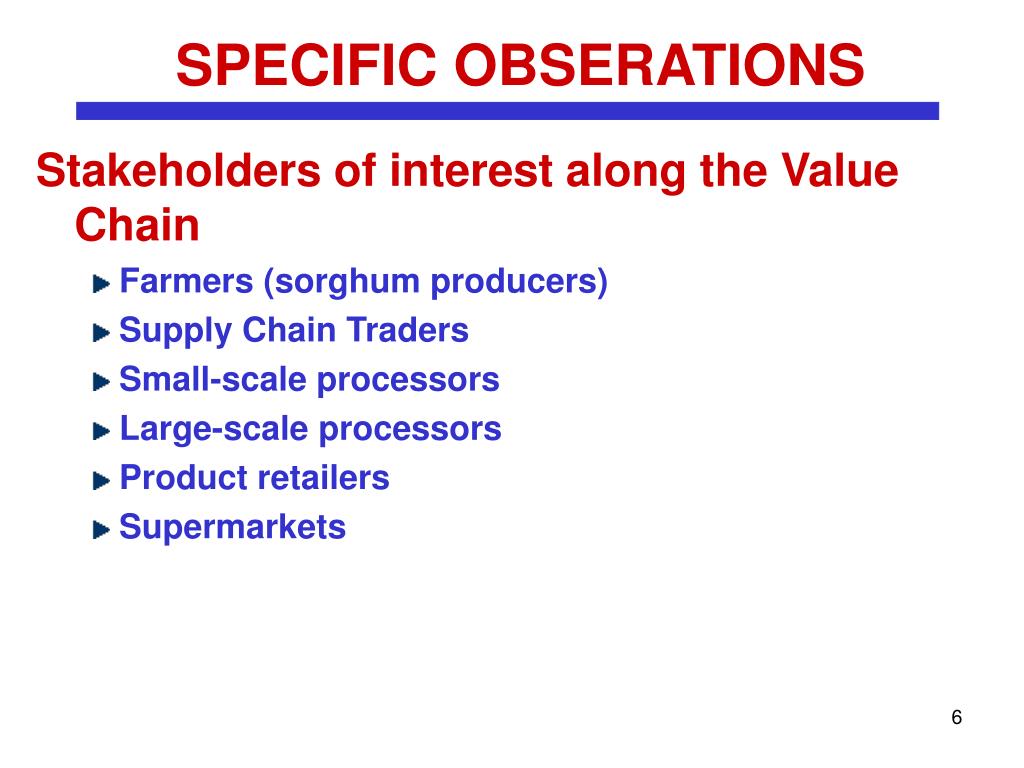 SPECIFIC OBSERATIONS

Stakeholders of interest along the Value Chain

Farmers (sorghum producers)
Supply Chain Traders
Small-scale processors
Large-scale processors
Product retailers
Supermarkets

6